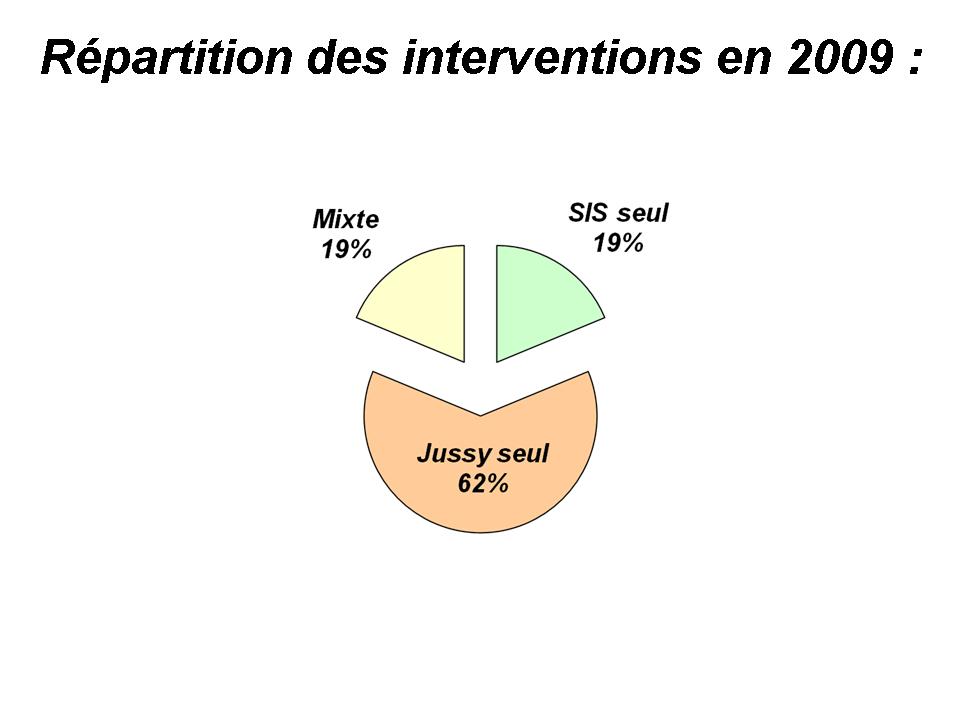 Répartition des interventions en 2009 :

Mixte
19%

SIS seul
19%

Jussy seul
62%